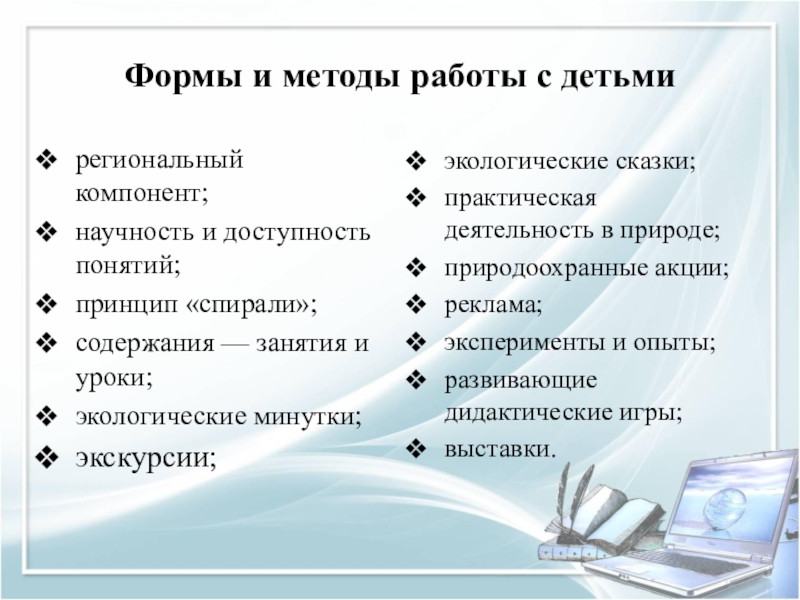 Формы и методы работы с детьми

❖ региональный компонент;
❖ научность и доступность понятий;
❖ принцип «спирали»;
❖ содержания — занятия и уроки;
❖ экологические минутки;
❖ экскурсии;

❖ экологические сказки;
❖ практическая деятельность в природе;
❖ природоохранные акции;
❖ реклама;
❖ эксперименты и опыты;
❖ развивающие дидактические игры;
❖ выставки.